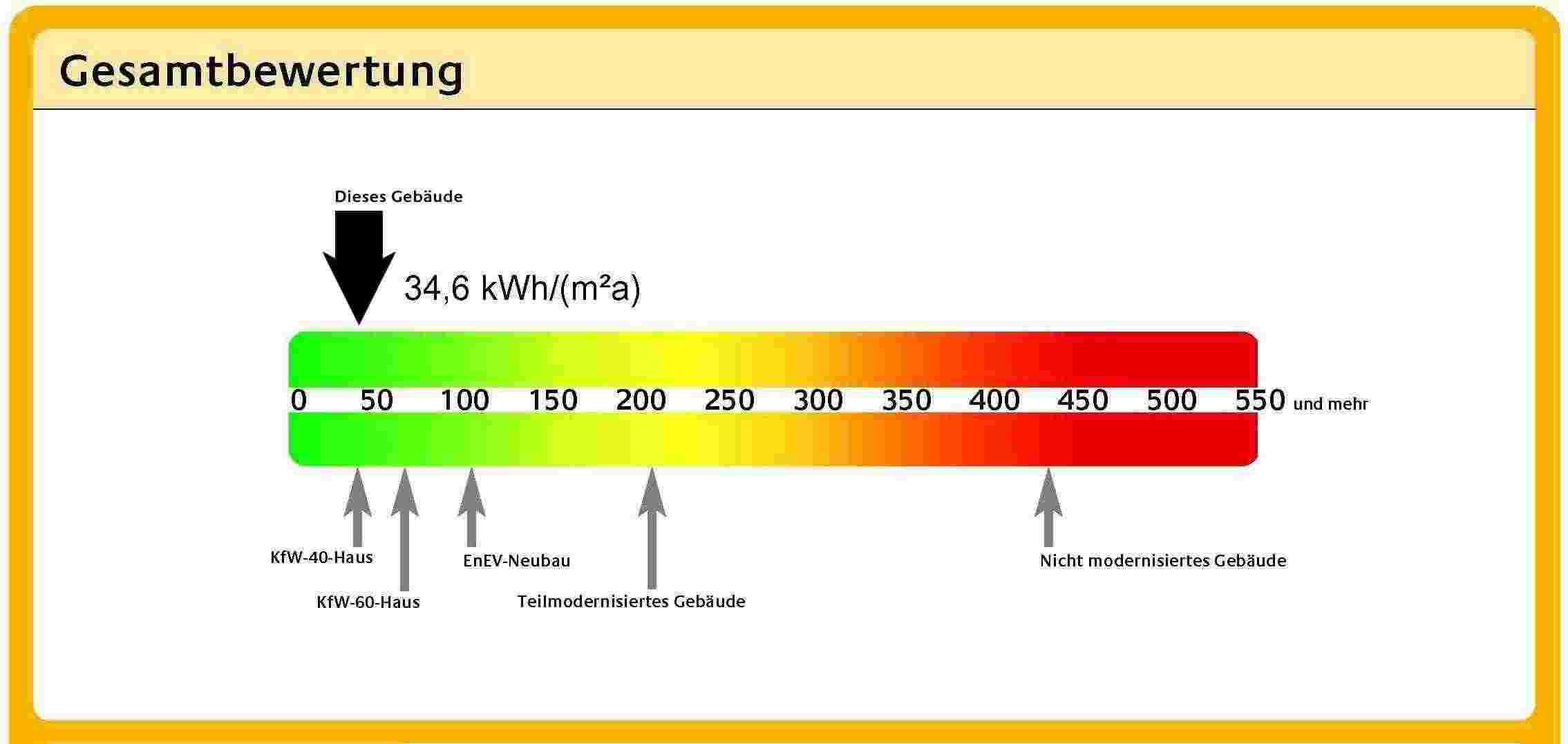 Gesamtbewertung

Dieses Gebäude

34,6 kWh/(m²a)

0 50 100 150 200 250 300 350 400 450 500 550 und mehr

KfW-40-Haus

KfW-60-Haus

EnEV-Neubau

Teilmodernisiertes Gebäude

Nicht modernisiertes Gebäude